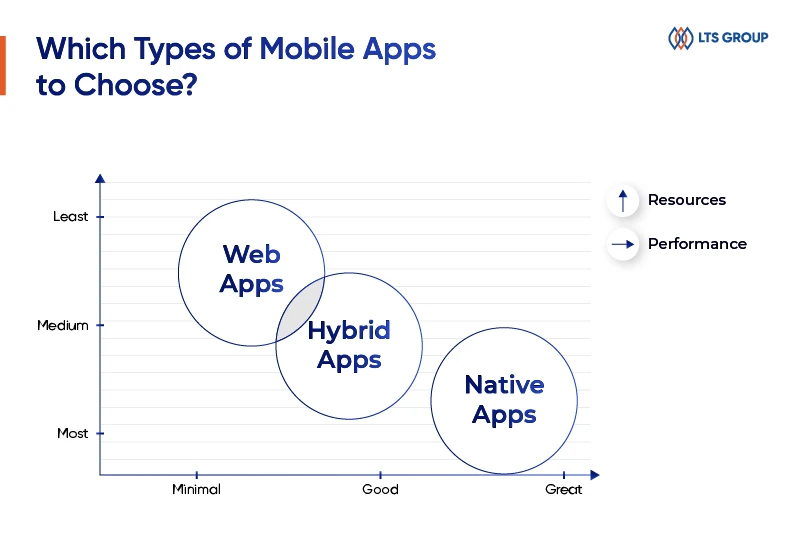 Which Types of Mobile Apps to Choose?

LTS GROUP

Resources

Performance

Least

Medium

Most

Web Apps

Hybrid Apps

Native Apps

Minimal

Good

Great